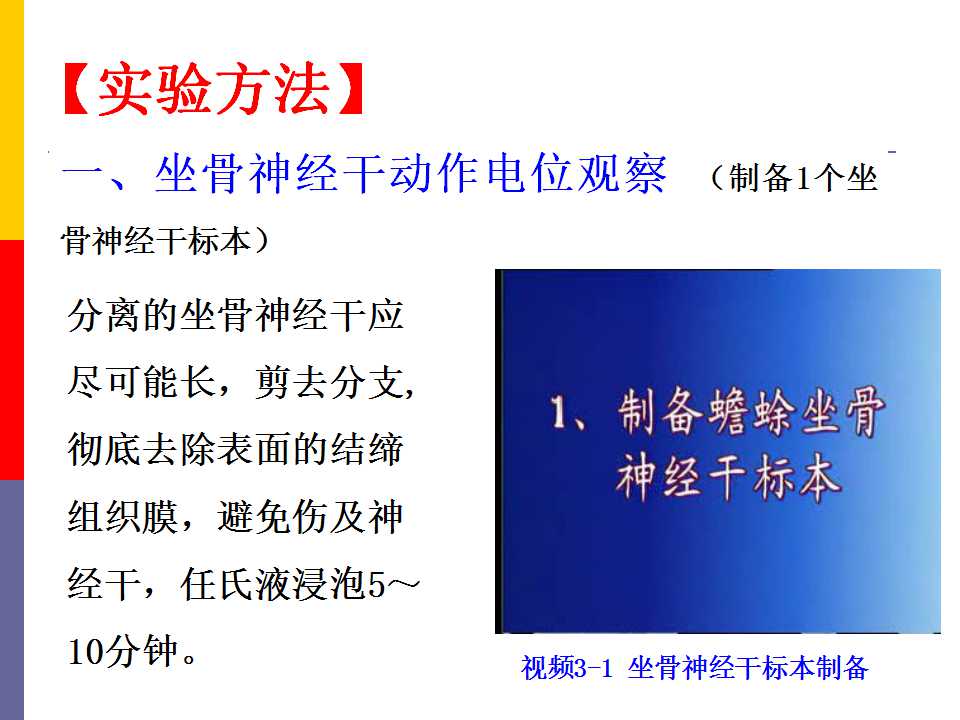 【实验方法】

一、坐骨神经干动作电位观察 （制备1个坐骨神经干标本）

分离的坐骨神经干应尽可能长，剪去分支，彻底去除表面的结缔组织膜，避免伤及神经干，任氏液浸泡5～10分钟。

1、制备蟾蜍坐骨神经干标本

视频3-1 坐骨神经干标本制备